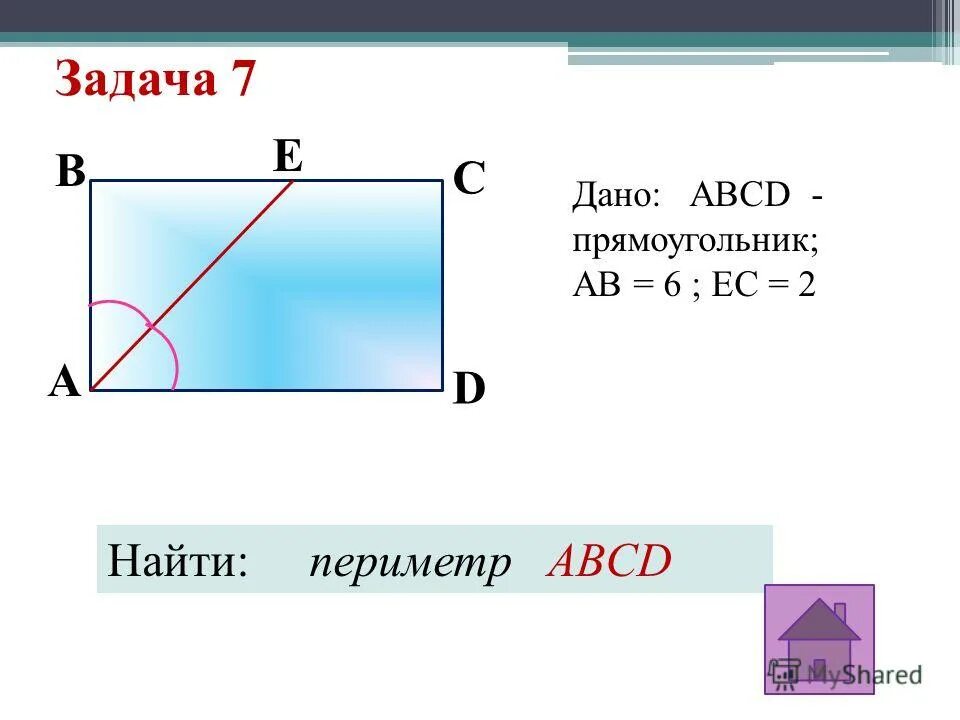 Задача 7

B E C

A D

Дано: ABCD - прямоугольник; AB = 6 ; EC = 2

Найти: периметр ABCD

MyShared